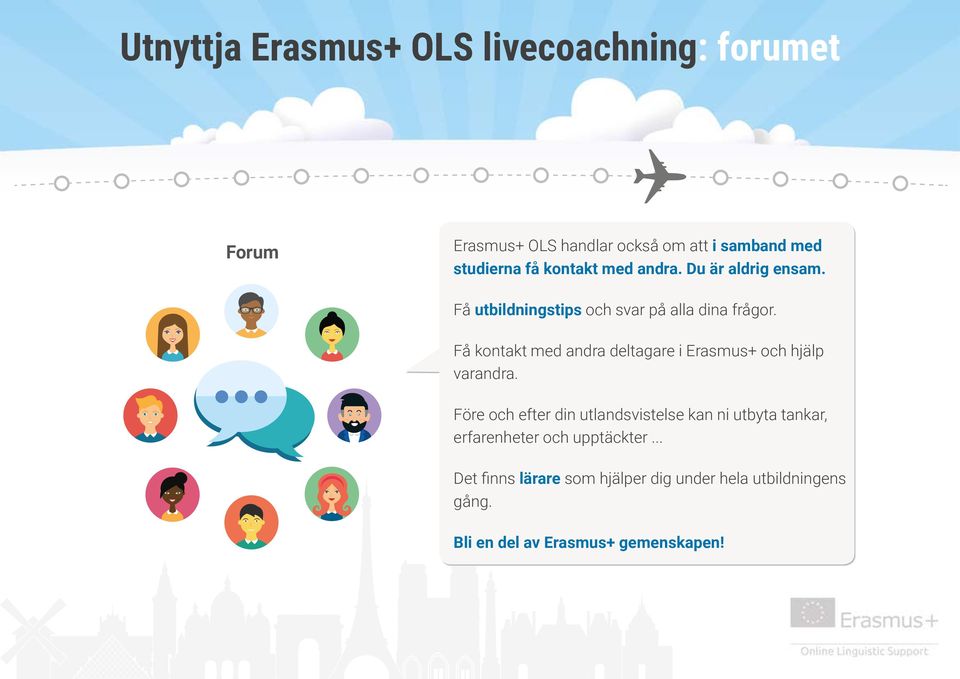 Utnyttja Erasmus+ OLS livecoachning: forumet

Forum

Erasmus+ OLS handlar också om att i samband med studierna få kontakt med andra. Du är aldrig ensam.

Få utbildningstips och svar på alla dina frågor.

Få kontakt med andra deltagare i Erasmus+ och hjälp varandra.

Före och efter din utlandsvistelse kan ni utbyta tankar, erfarenheter och upptäckter ...

Det finns lärare som hjälper dig under hela utbildningens gång.

Bli en del av Erasmus+ gemenskapen!

Erasmus+
Online Linguistic Support